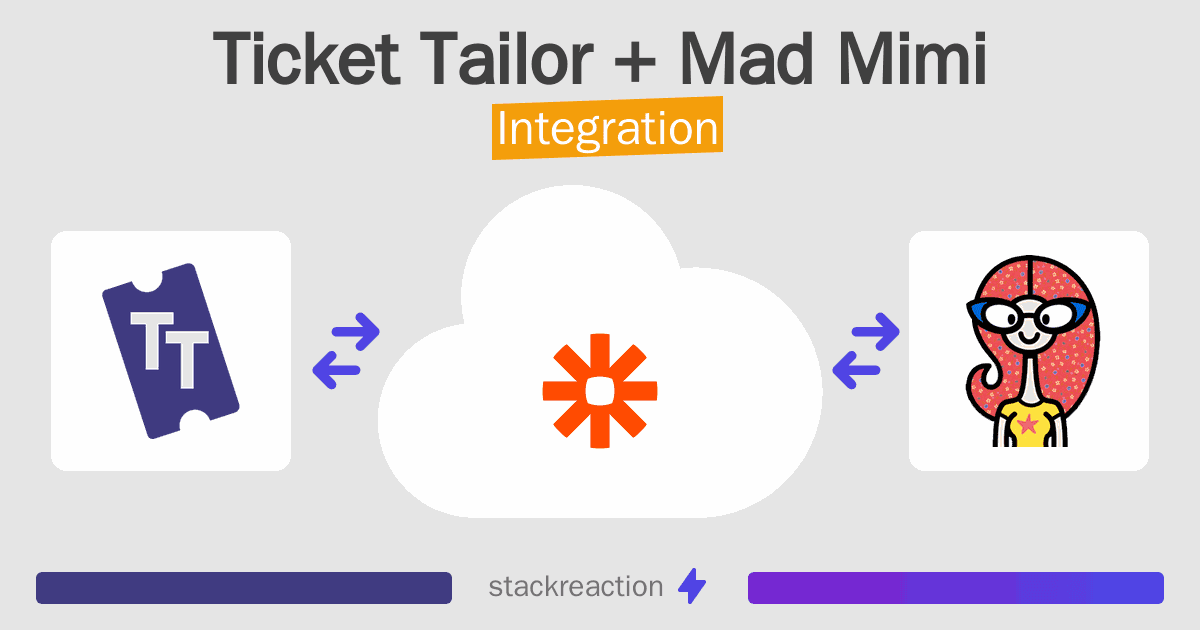 Ticket Tailor + Mad Mimi

Integration

TT

stackreaction